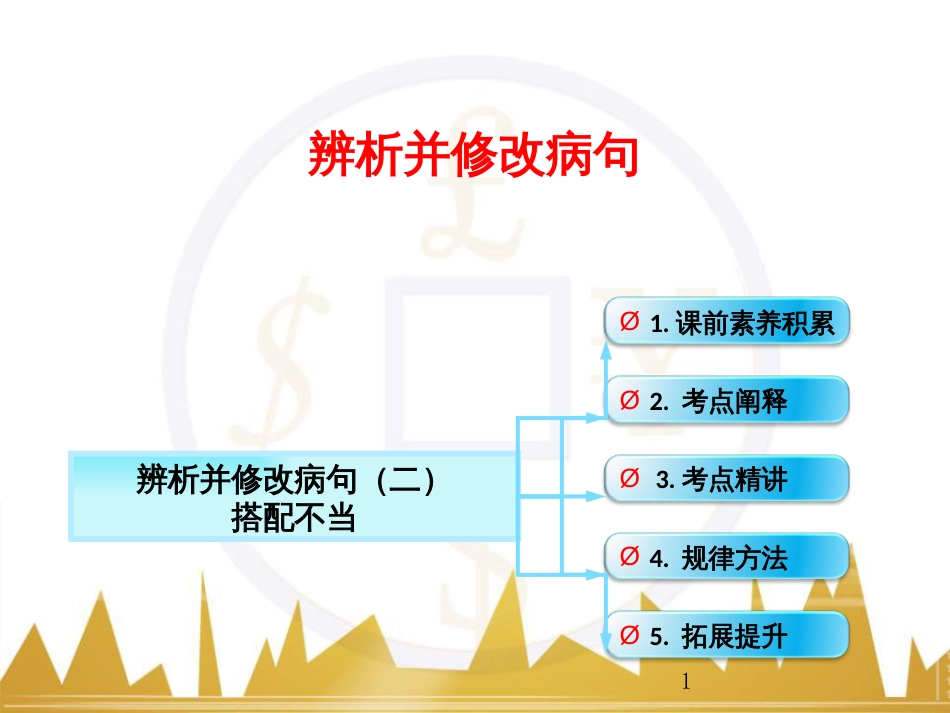 辨析并修改病句

辨析并修改病句（二）
搭配不当

Ø 1. 课前素养积累

Ø 2. 考点阐释

Ø 3. 考点精讲

Ø 4. 规律方法

Ø 5. 拓展提升

1